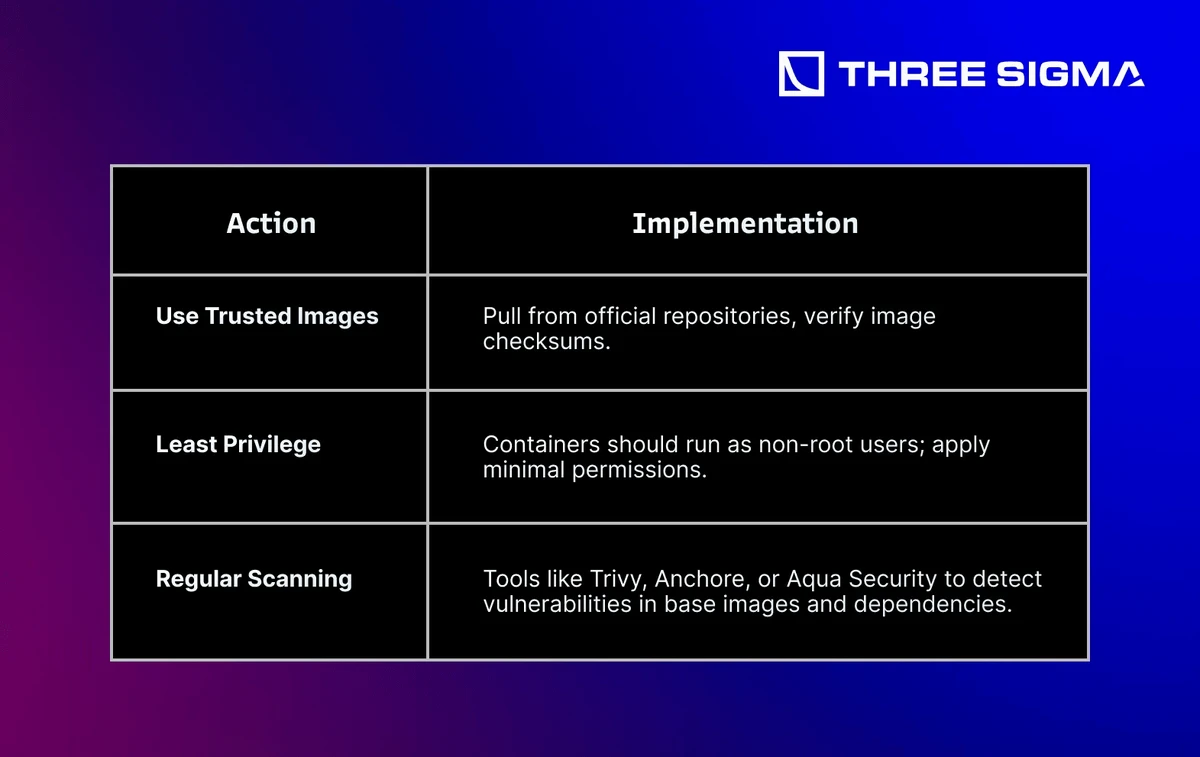 THREE SIGMA

| Action | Implementation |
|---|---|
| Use Trusted Images | Pull from official repositories, verify image checksums. |
| Least Privilege | Containers should run as non-root users; apply minimal permissions. |
| Regular Scanning | Tools like Trivy, Anchore, or Aqua Security to detect vulnerabilities in base images and dependencies. |